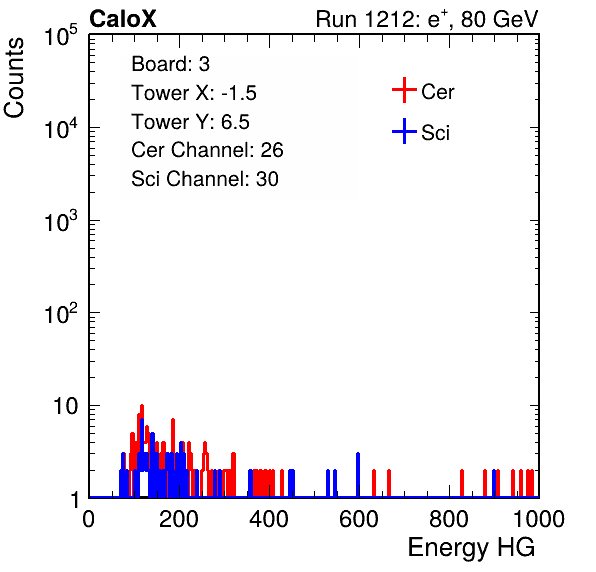 CaloX

Run 1212: $e^{+}$, 80 GeV

Counts

$10^5$

$10^4$

$10^3$

$10^2$

10

1

Board: 3
Tower X: -1.5
Tower Y: 6.5
Cer Channel: 26
Sci Channel: 30

Cer

Sci

0 200 400 600 800 1000

Energy HG